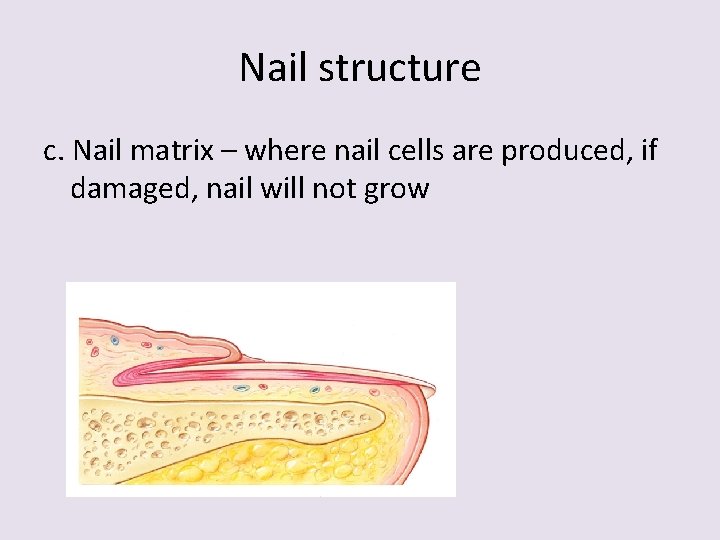 Nail structure

c. Nail matrix – where nail cells are produced, if damaged, nail will not grow